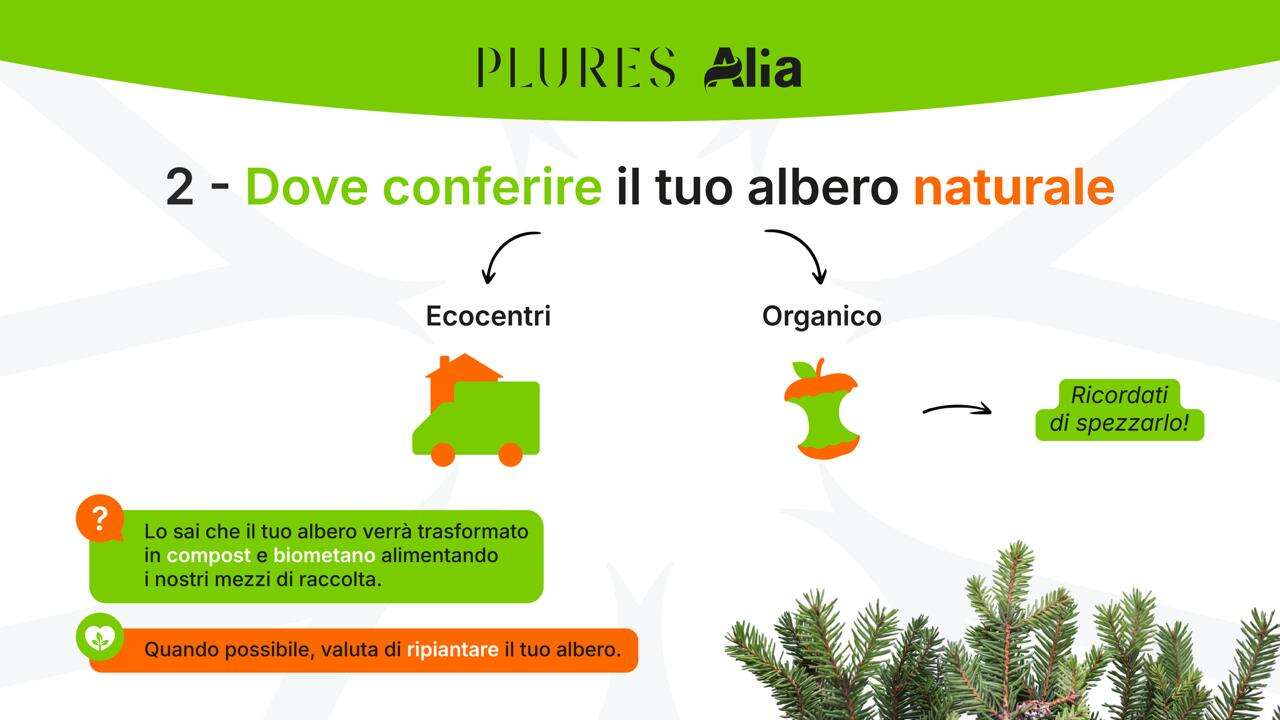 PLURES Alia

2 - Dove conferire il tuo albero naturale

Ecocentri

Organico

Ricordati di spezzarlo!

?

Lo sai che il tuo albero verrà trasformato in compost e biometano alimentando i nostri mezzi di raccolta.

Quando possibile, valuta di ripiantare il tuo albero.